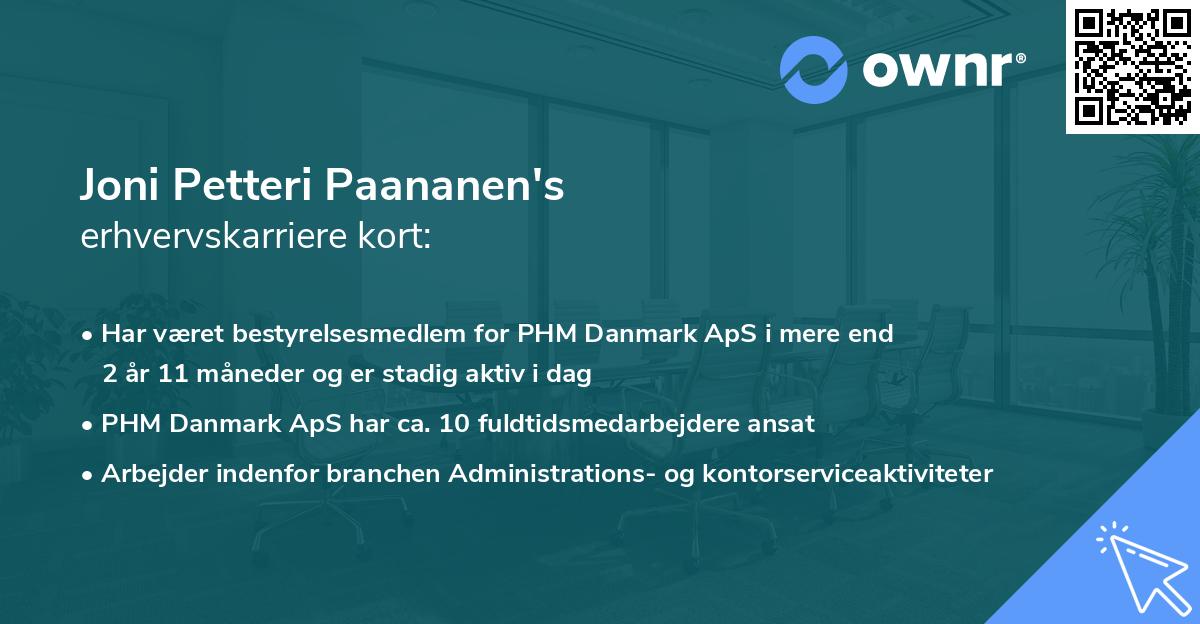 ownr®

Joni Petteri Paananen's
erhvervskarriere kort:

• Har været bestyrelsesmedlem for PHM Danmark ApS i mere end 2 år 11 måneder og er stadig aktiv i dag

• PHM Danmark ApS har ca. 10 fuldtidsmedarbejdere ansat

• Arbejder indenfor branchen Administrations- og kontorserviceaktiviteter